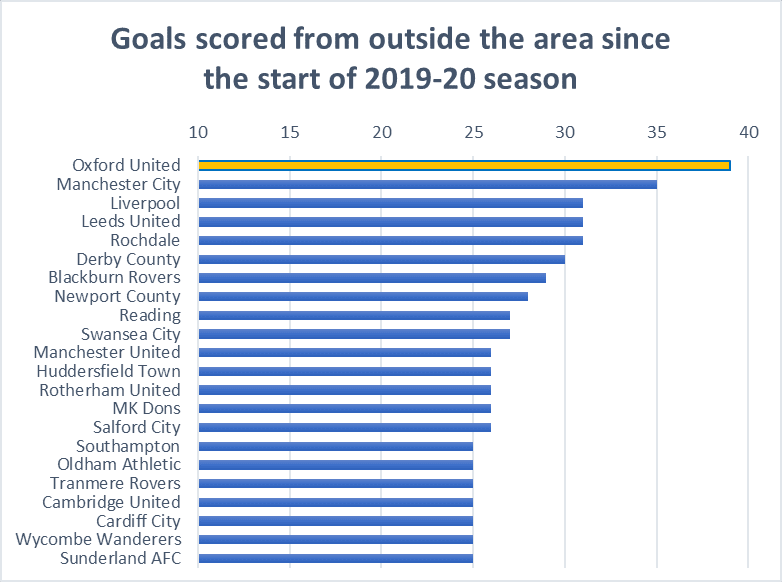 Goals scored from outside the area since the start of 2019-20 season

10 15 20 25 30 35 40

Oxford United
Manchester City
Liverpool
Leeds United
Rochdale
Derby County
Blackburn Rovers
Newport County
Reading
Swansea City
Manchester United
Huddersfield Town
Rotherham United
MK Dons
Salford City
Southampton
Oldham Athletic
Tranmere Rovers
Cambridge United
Cardiff City
Wycombe Wanderers
Sunderland AFC